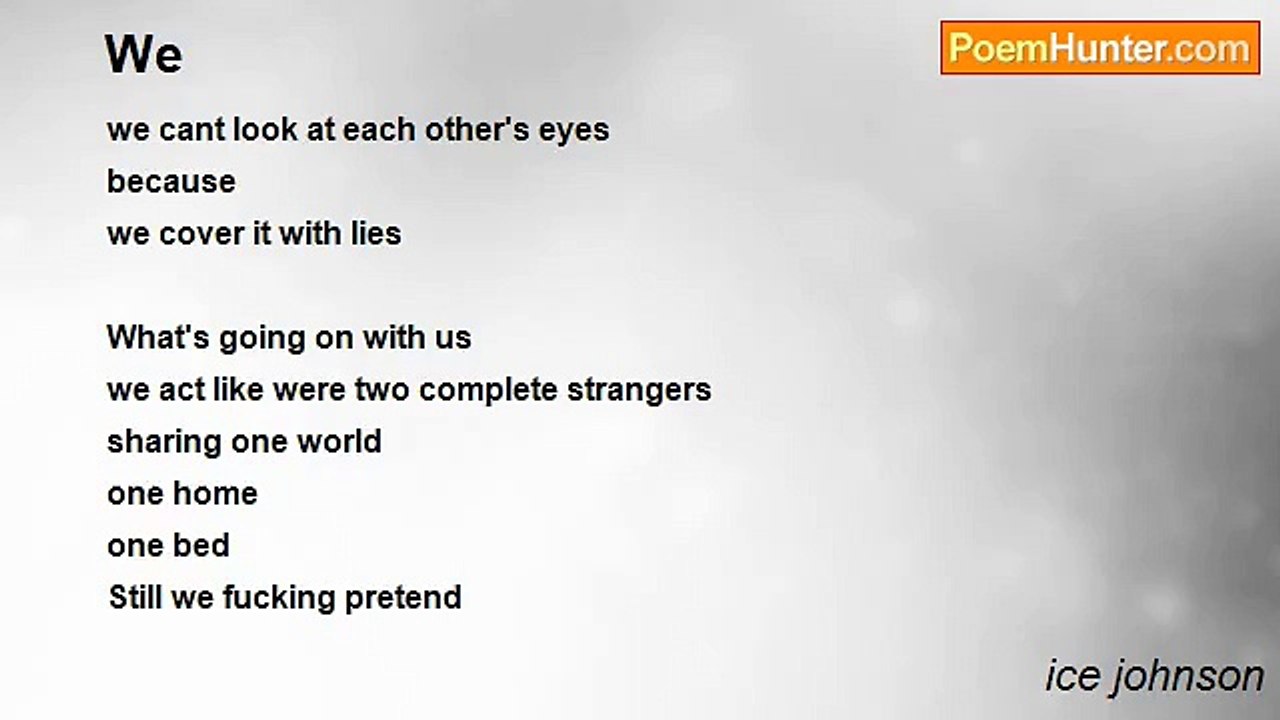 We

PoemHunter.com

we cant look at each other's eyes
because
we cover it with lies

What's going on with us
we act like were two complete strangers
sharing one world
one home
one bed
Still we fucking pretend

ice johnson